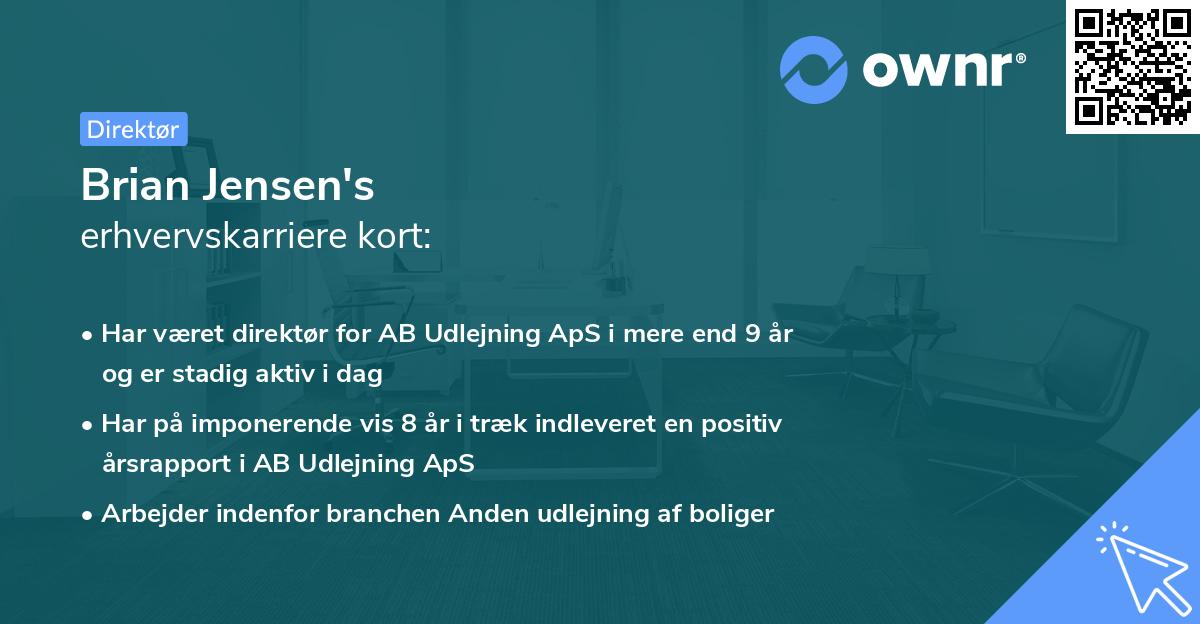 ownr®

Direktør

Brian Jensen's
erhvervskarriere kort:

• Har været direktør for AB Udlejning ApS i mere end 9 år og er stadig aktiv i dag

• Har på imponerende vis 8 år i træk indleveret en positiv årsrapport i AB Udlejning ApS

• Arbejder indenfor branchen Anden udlejning af boliger